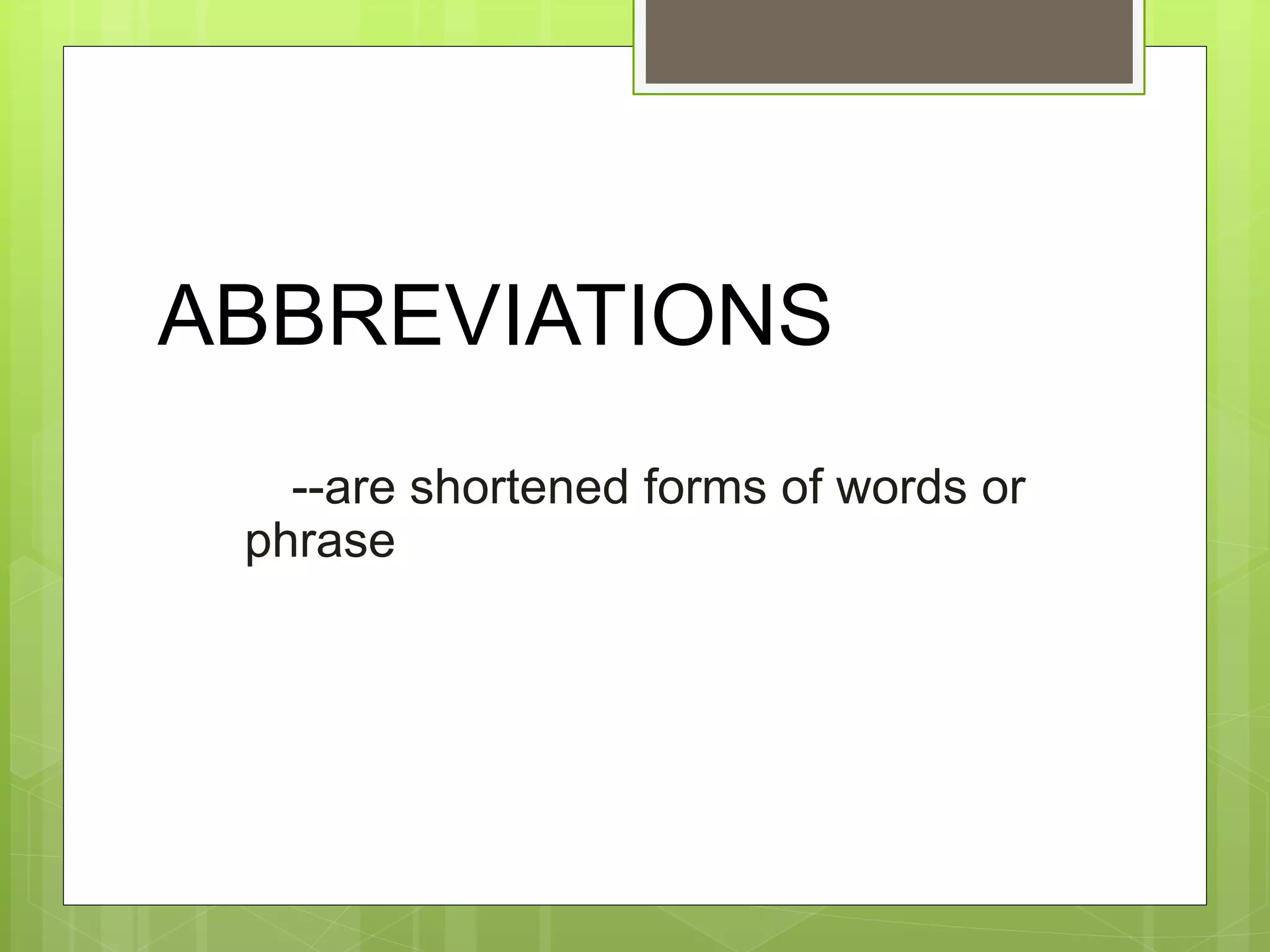 ABBREVIATIONS

--are shortened forms of words or phrase